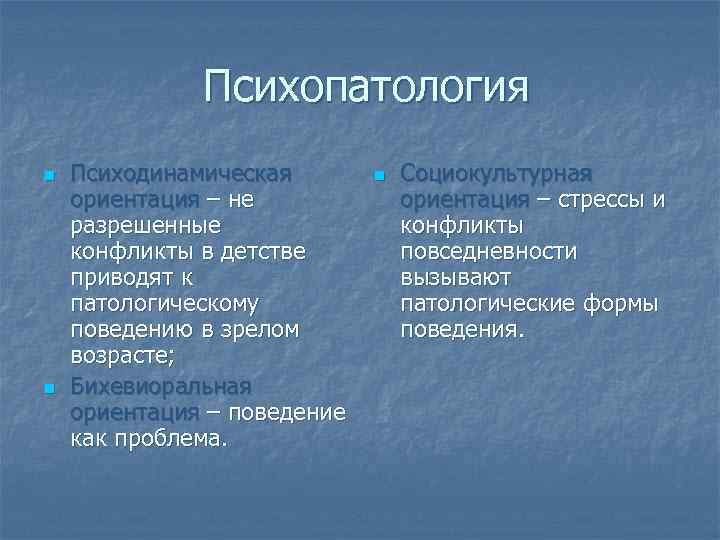 Психопатология

Психодинамическая ориентация – не разрешенные конфликты в детстве приводят к патологическому поведению в зрелом возрасте;

Бихевиоральная ориентация – поведение как проблема.

Социокультурная ориентация – стрессы и конфликты повседневности вызывают патологические формы поведения.